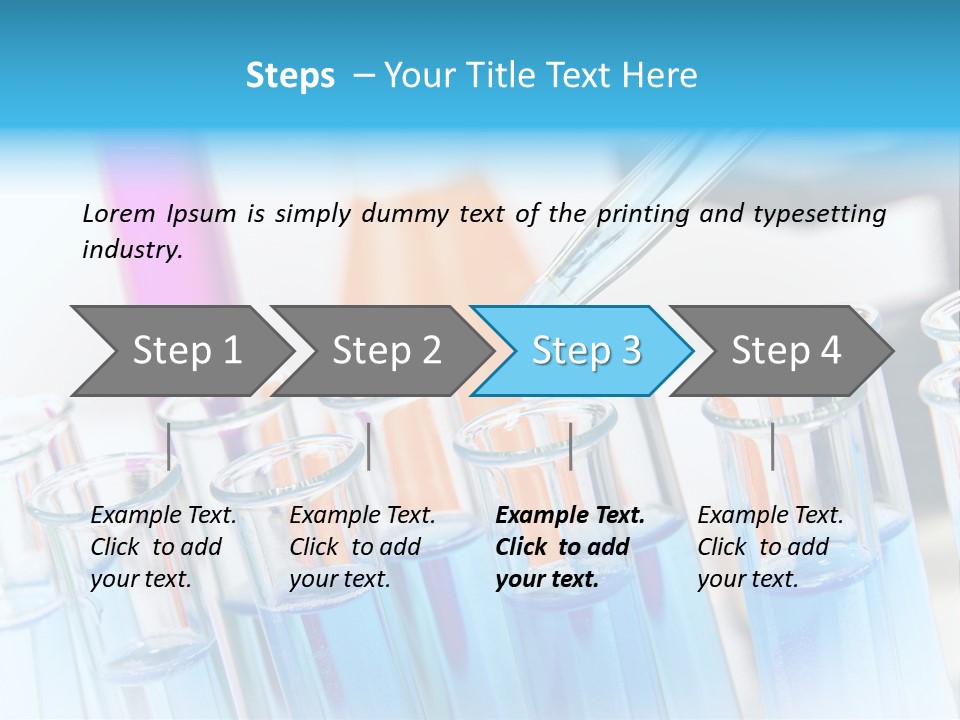 Steps – Your Title Text Here

Lorem Ipsum is simply dummy text of the printing and typesetting industry.

Step 1

Step 2

Step 3

Step 4

Example Text. Click to add your text.

Example Text. Click to add your text.

Example Text. Click to add your text.

Example Text. Click to add your text.